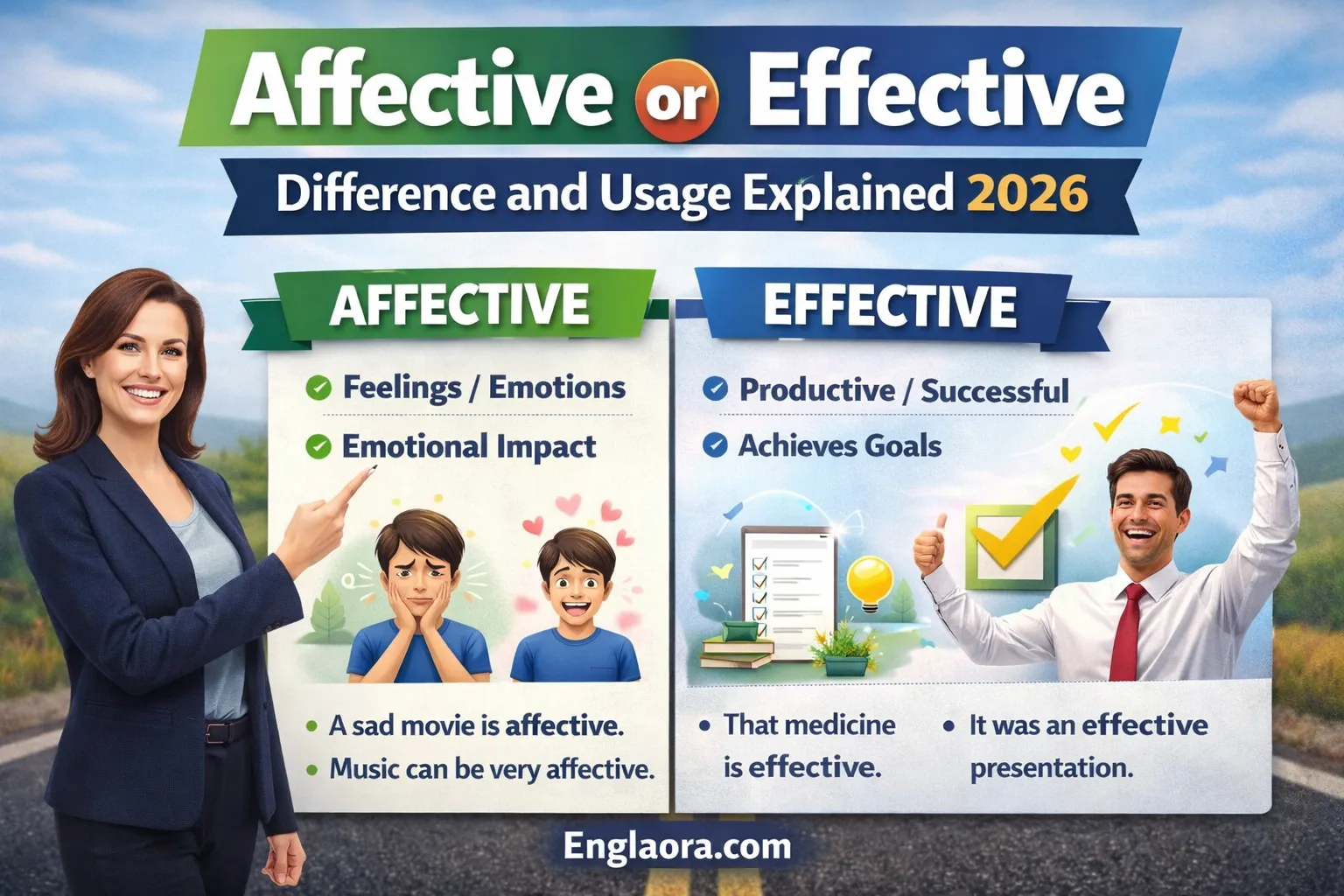 Affective or Effective

Difference and Usage Explained 2026

AFFECTIVE

Feelings / Emotions

Emotional Impact

• A sad movie is affective.
• Music can be very affective.

EFFECTIVE

Productive / Successful

Achieves Goals

• That medicine is effective.
• It was an effective presentation.

Englaora.com